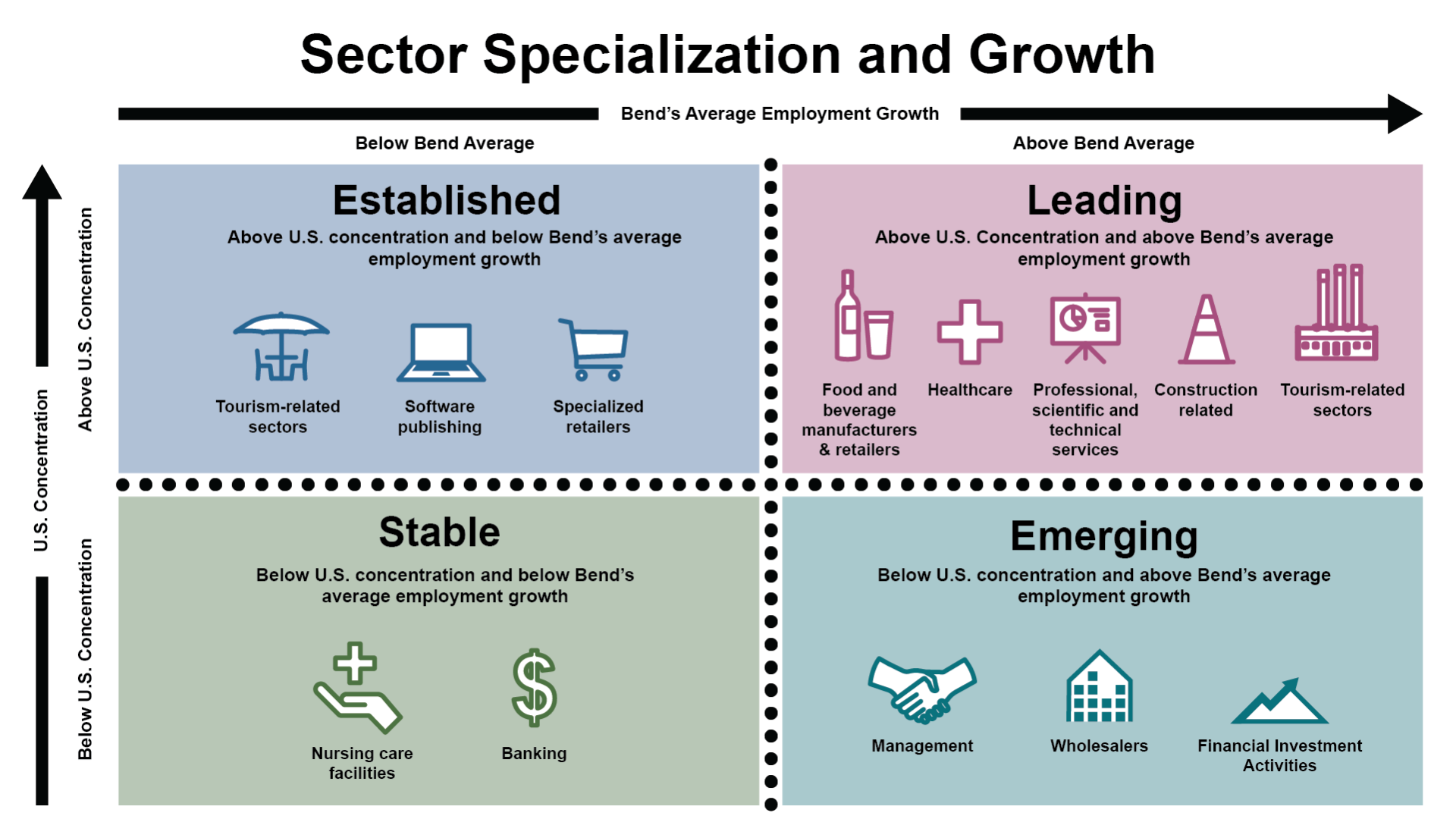 Sector Specialization and Growth

Bend's Average Employment Growth

Below Bend Average

Above Bend Average

U.S. Concentration

Above U.S. Concentration

Below U.S. Concentration

Established

Above U.S. concentration and below Bend's average employment growth

Tourism-related sectors

Software publishing

Specialized retailers

Leading

Above U.S. Concentration and above Bend's average employment growth

Food and beverage manufacturers & retailers

Healthcare

Professional, scientific and technical services

Construction related

Tourism-related sectors

Stable

Below U.S. concentration and below Bend's average employment growth

Nursing care facilities

Banking

Emerging

Below U.S. concentration and above Bend's average employment growth

Management

Wholesalers

Financial Investment Activities